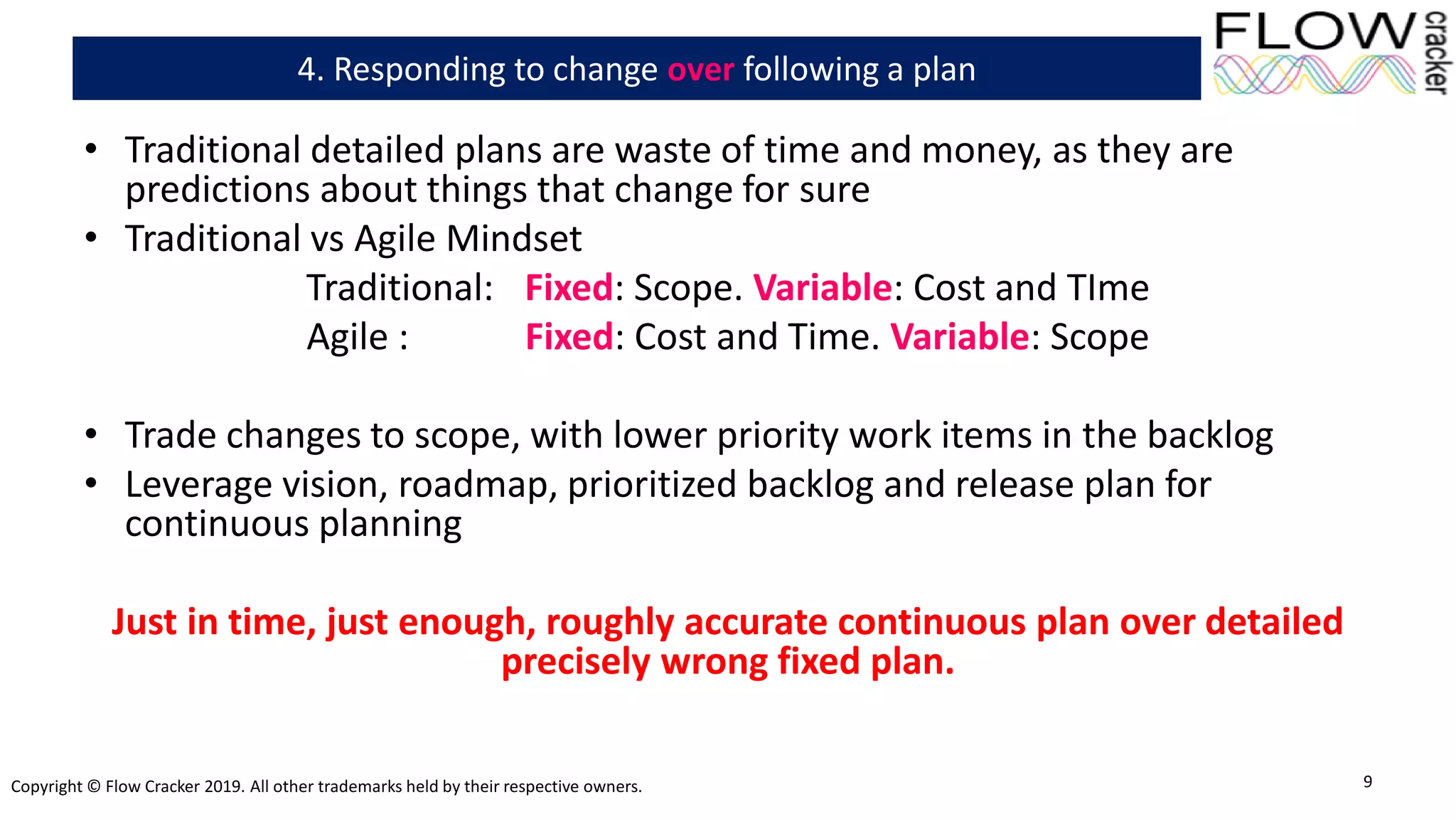 4. Responding to change over following a plan

FLOW cracker

• Traditional detailed plans are waste of time and money, as they are predictions about things that change for sure
• Traditional vs Agile Mindset

Traditional: Fixed: Scope. Variable: Cost and TIme
Agile : Fixed: Cost and Time. Variable: Scope

• Trade changes to scope, with lower priority work items in the backlog
• Leverage vision, roadmap, prioritized backlog and release plan for continuous planning

Just in time, just enough, roughly accurate continuous plan over detailed precisely wrong fixed plan.

Copyright © Flow Cracker 2019. All other trademarks held by their respective owners.

9